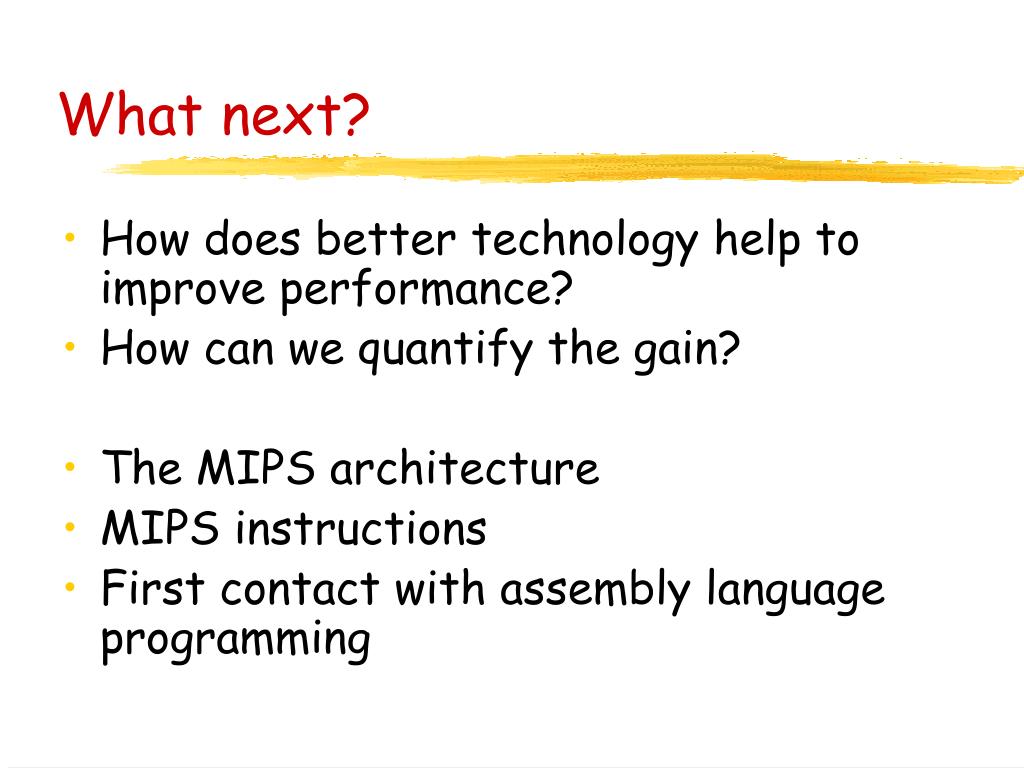 What next?

• How does better technology help to improve performance?
• How can we quantify the gain?

• The MIPS architecture
• MIPS instructions
• First contact with assembly language programming